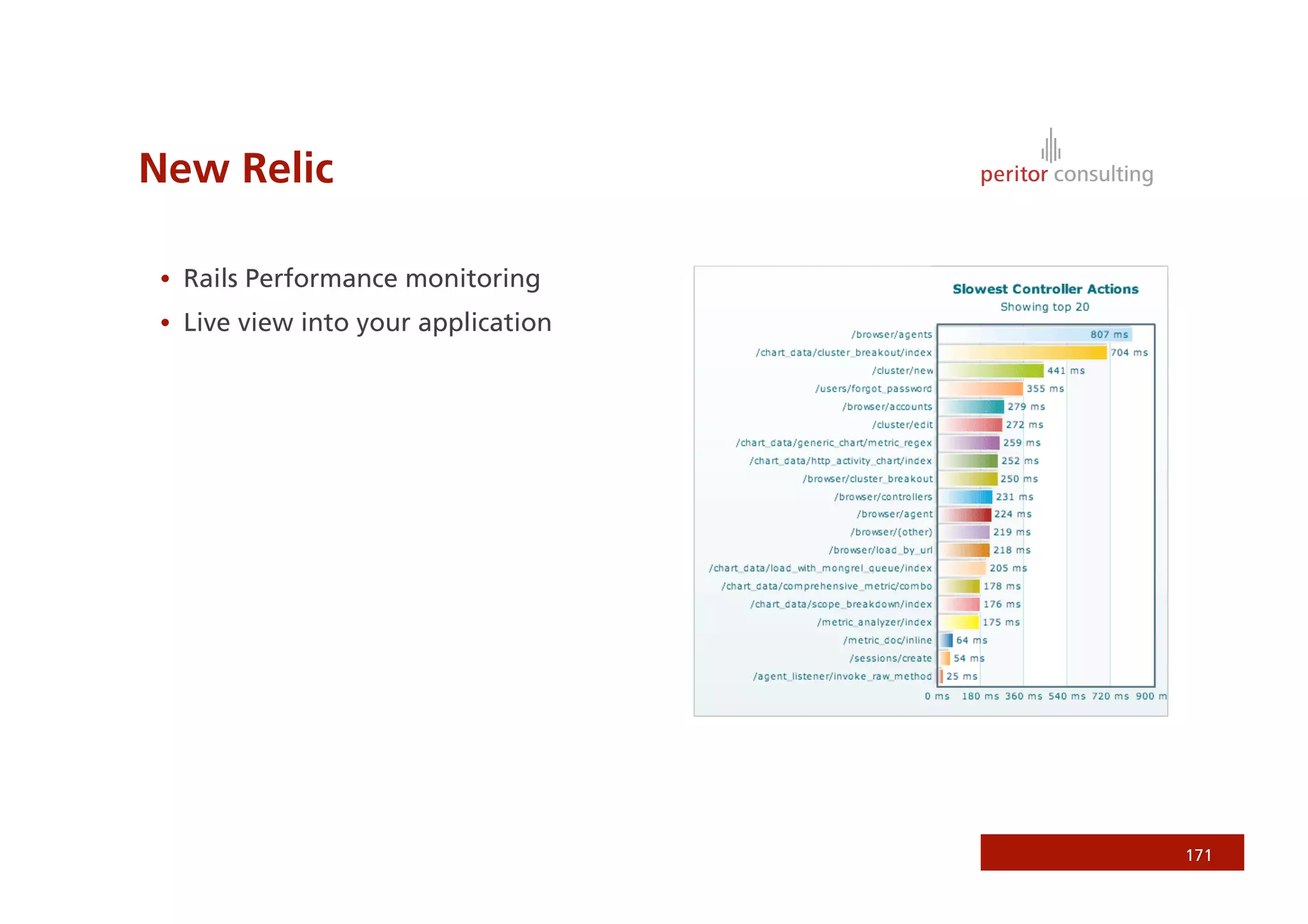 New Relic

peritor consulting

• Rails Performance monitoring
• Live view into your application

Slowest Controller Actions
Showing top 20

/browser/agents 807 ms
/chart_data/cluster_breakout/index 704 ms
/cluster/new 441 ms
/users/forgot_password 355 ms
/browser/accounts 279 ms
/cluster/edit 272 ms
/chart_data/generic_chart/metric_regex 259 ms
/chart_data/http_activity_chart/index 252 ms
/browser/cluster_breakout 250 ms
/browser/controllers 231 ms
/browser/agent 224 ms
/browser/(other) 219 ms
/browser/load_by_url 218 ms
/chart_data/load_with_mongrel_queue/index 205 ms
/chart_data/comprehensive_metric/combo 178 ms
/chart_data/scope_breakdown/index 176 ms
/metric_analyzer/index 175 ms
/metric_doc/inline 64 ms
/sessions/create 54 ms
/agent_listener/invoke_raw_method 25 ms

0 ms 180 ms 360 ms 540 ms 720 ms 900 m

171